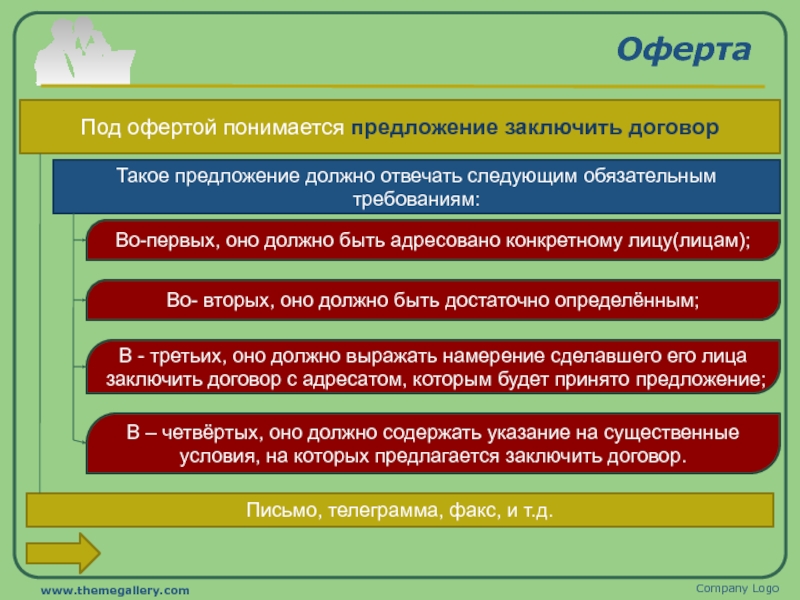 Оферта

Под офертой понимается предложение заключить договор

Такое предложение должно отвечать следующим обязательным требованиям:

Во-первых, оно должно быть адресовано конкретному лицу(лицам);

Во- вторых, оно должно быть достаточно определённым;

В - третьих, оно должно выражать намерение сделавшего его лица заключить договор с адресатом, которым будет принято предложение;

В – четвёртых, оно должно содержать указание на существенные условия, на которых предлагается заключить договор.

Письмо, телеграмма, факс, и т.д.

www.themegallery.com

Company Logo